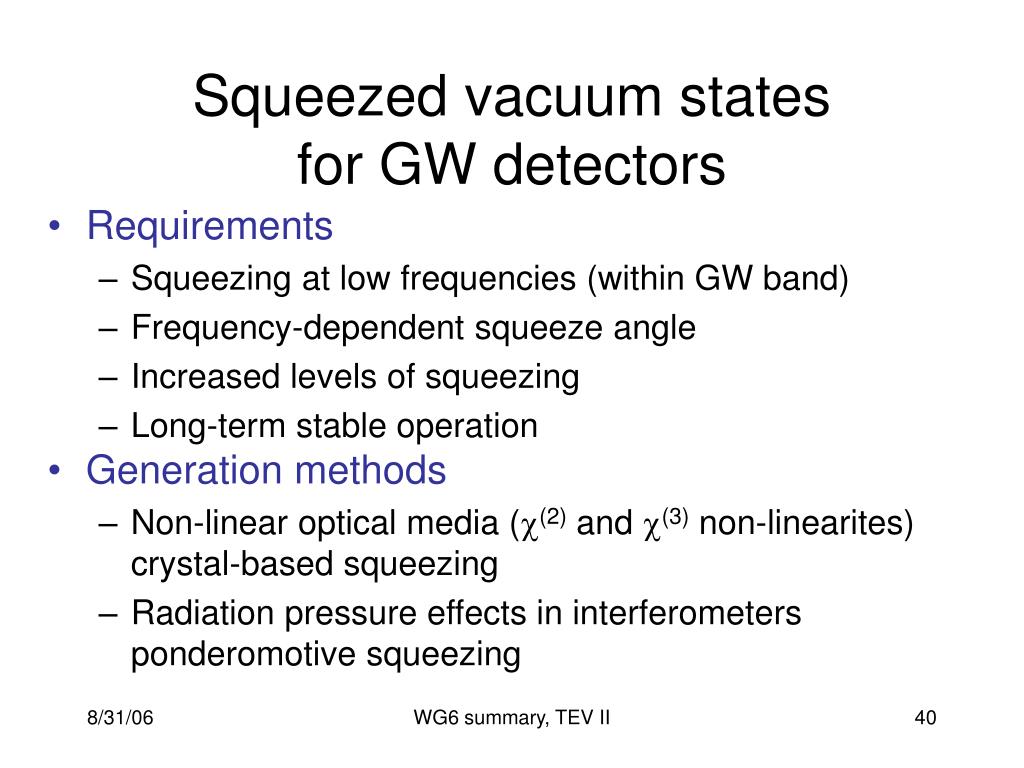 Squeezed vacuum states
for GW detectors

• Requirements
– Squeezing at low frequencies (within GW band)
– Frequency-dependent squeeze angle
– Increased levels of squeezing
– Long-term stable operation
• Generation methods
– Non-linear optical media ($\chi^{(2)}$ and $\chi^{(3)}$ non-linearites) crystal-based squeezing
– Radiation pressure effects in interferometers ponderomotive squeezing

8/31/06
WG6 summary, TEV II
40